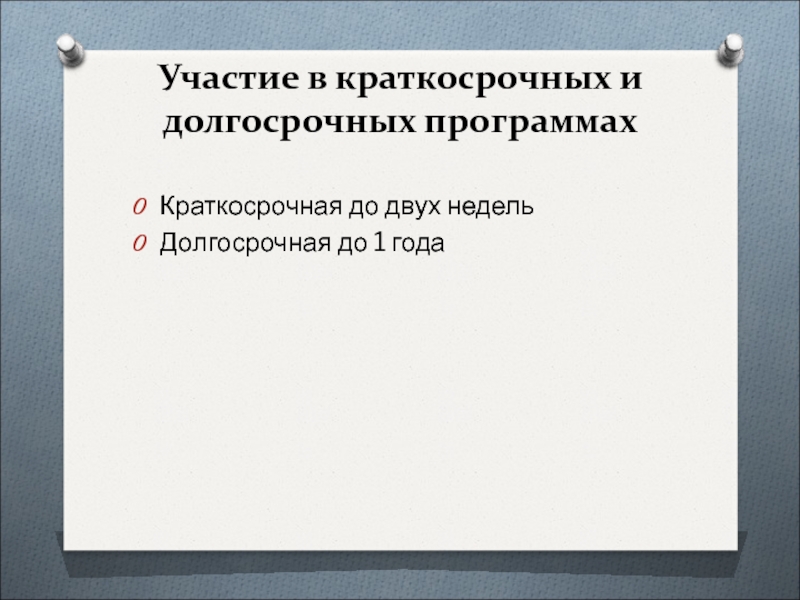 Участие в краткосрочных и долгосрочных программах

Краткосрочная до двух недель
Долгосрочная до 1 года